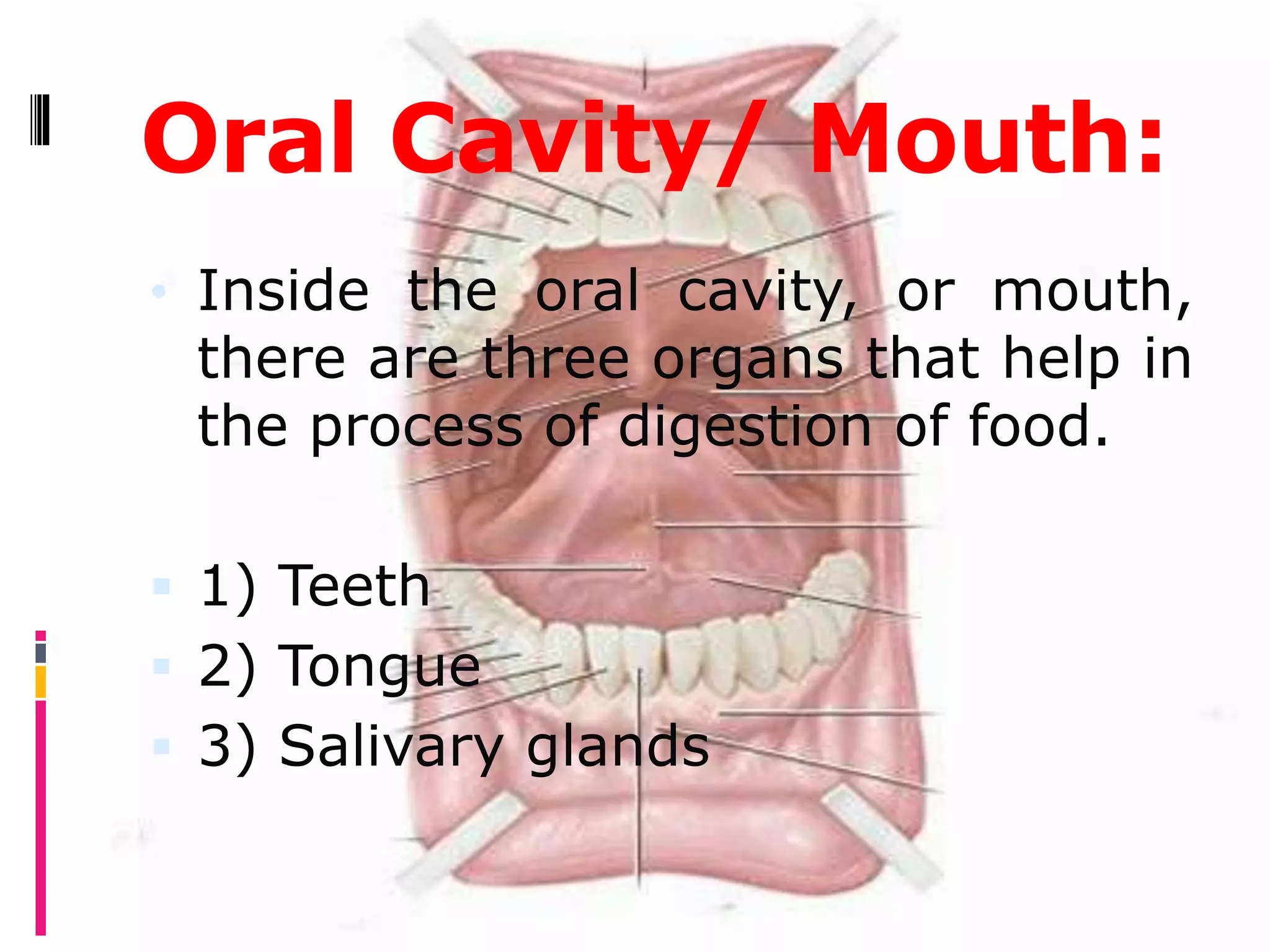 Oral Cavity/ Mouth:

Inside the oral cavity, or mouth, there are three organs that help in the process of digestion of food.

1) Teeth
2) Tongue
3) Salivary glands